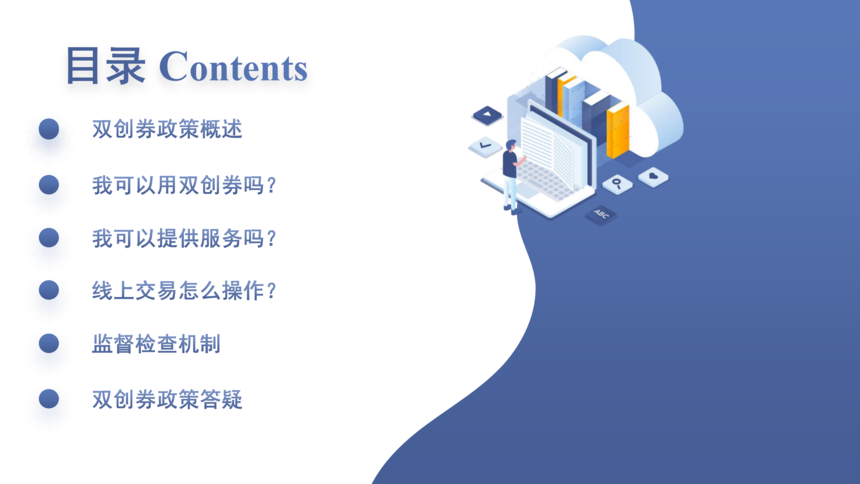 目录 Contents

双创券政策概述

我可以用双创券吗？

我可以提供服务吗？

线上交易怎么操作？

监督检查机制

双创券政策答疑

ABC